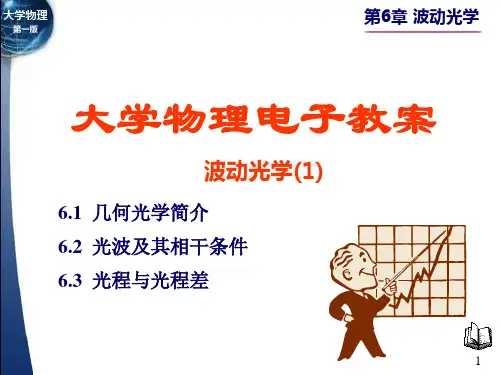 大学物理
第一版

第6章 波动光学

大学物理电子教案

波动光学(1)

6.1 几何光学简介

6.2 光波及其相干条件

6.3 光程与光程差

1